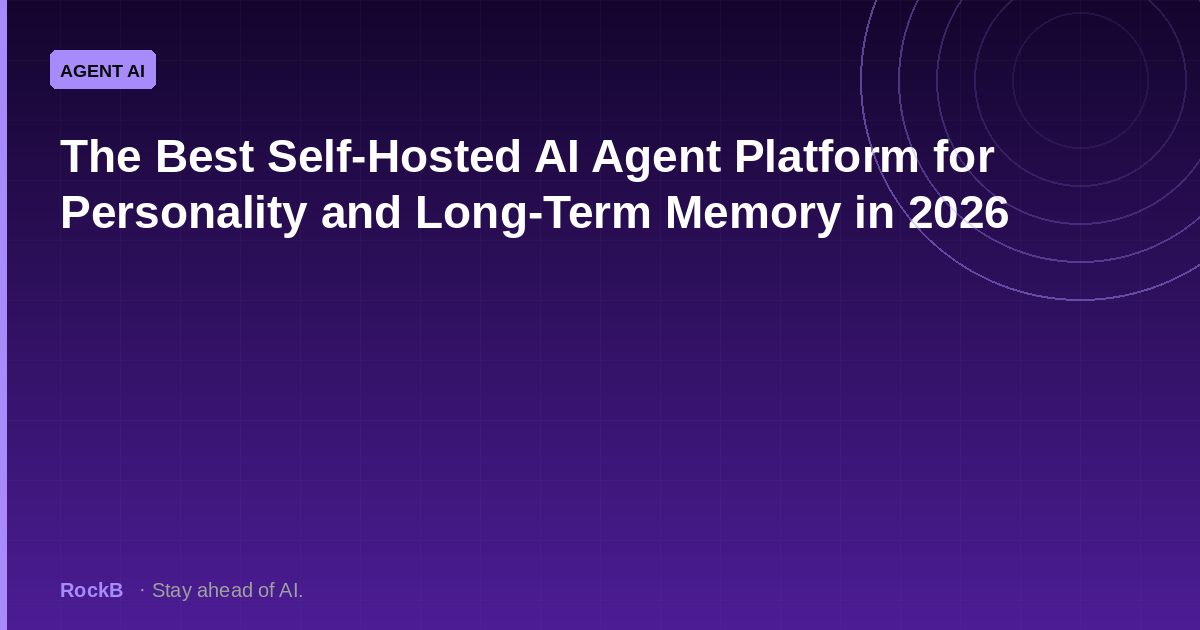 AGENT AI

The Best Self-Hosted AI Agent Platform for Personality and Long-Term Memory in 2026

RockB · Stay ahead of AI.